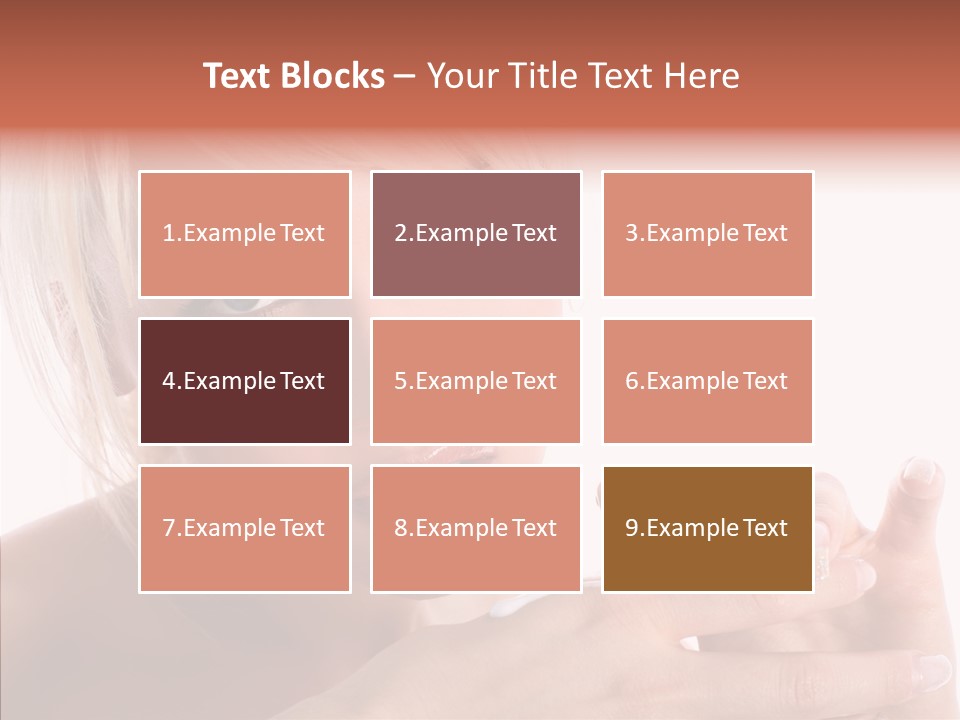 Text Blocks – Your Title Text Here

1.Example Text

2.Example Text

3.Example Text

4.Example Text

5.Example Text

6.Example Text

7.Example Text

8.Example Text

9.Example Text